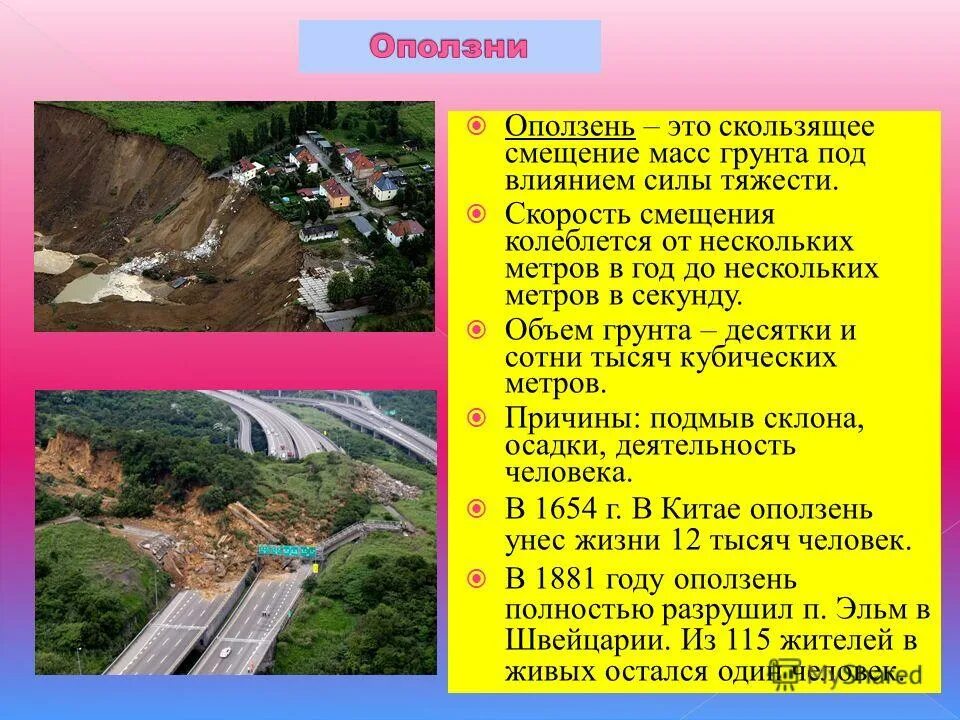 Оползни

Оползень – это скользящее смещение масс грунта под влиянием силы тяжести.

Скорость смещения колеблется от нескольких метров в год до нескольких метров в секунду.

Объем грунта – десятки и сотни тысяч кубических метров.

Причины: подмыв склона, осадки, деятельность человека.

В 1654 г. В Китае оползень унес жизни 12 тысяч человек.

В 1881 году оползень полностью разрушил п. Эльм в Швейцарии. Из 115 жителей в живых остался один человек.